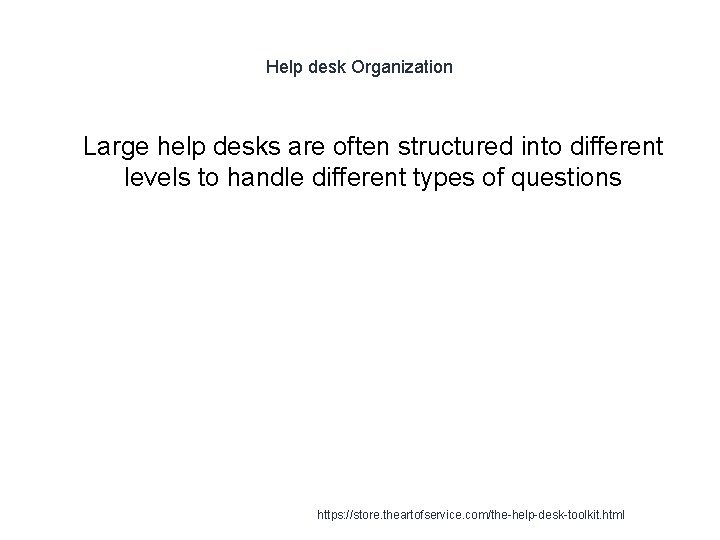 Help desk Organization

Large help desks are often structured into different levels to handle different types of questions

https://store.theartofservice.com/the-help-desk-toolkit.html